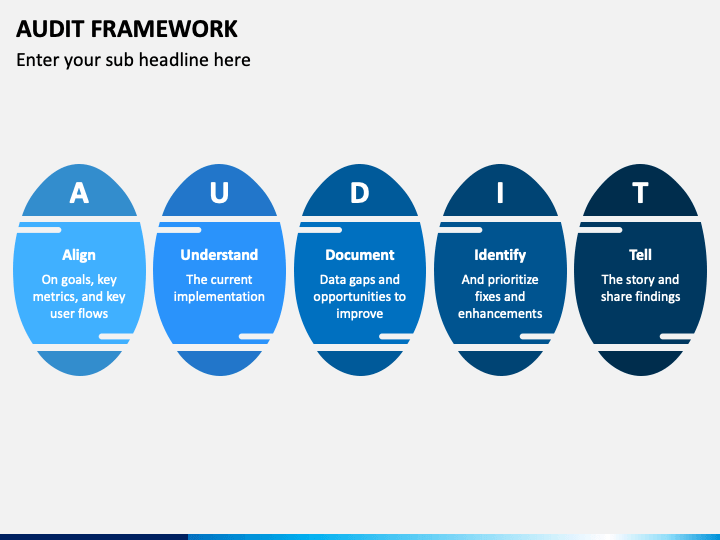 AUDIT FRAMEWORK

Enter your sub headline here

A

Align

On goals, key metrics, and key user flows

U

Understand

The current implementation

D

Document

Data gaps and opportunities to improve

I

Identify

And prioritize fixes and enhancements

T

Tell

The story and share findings